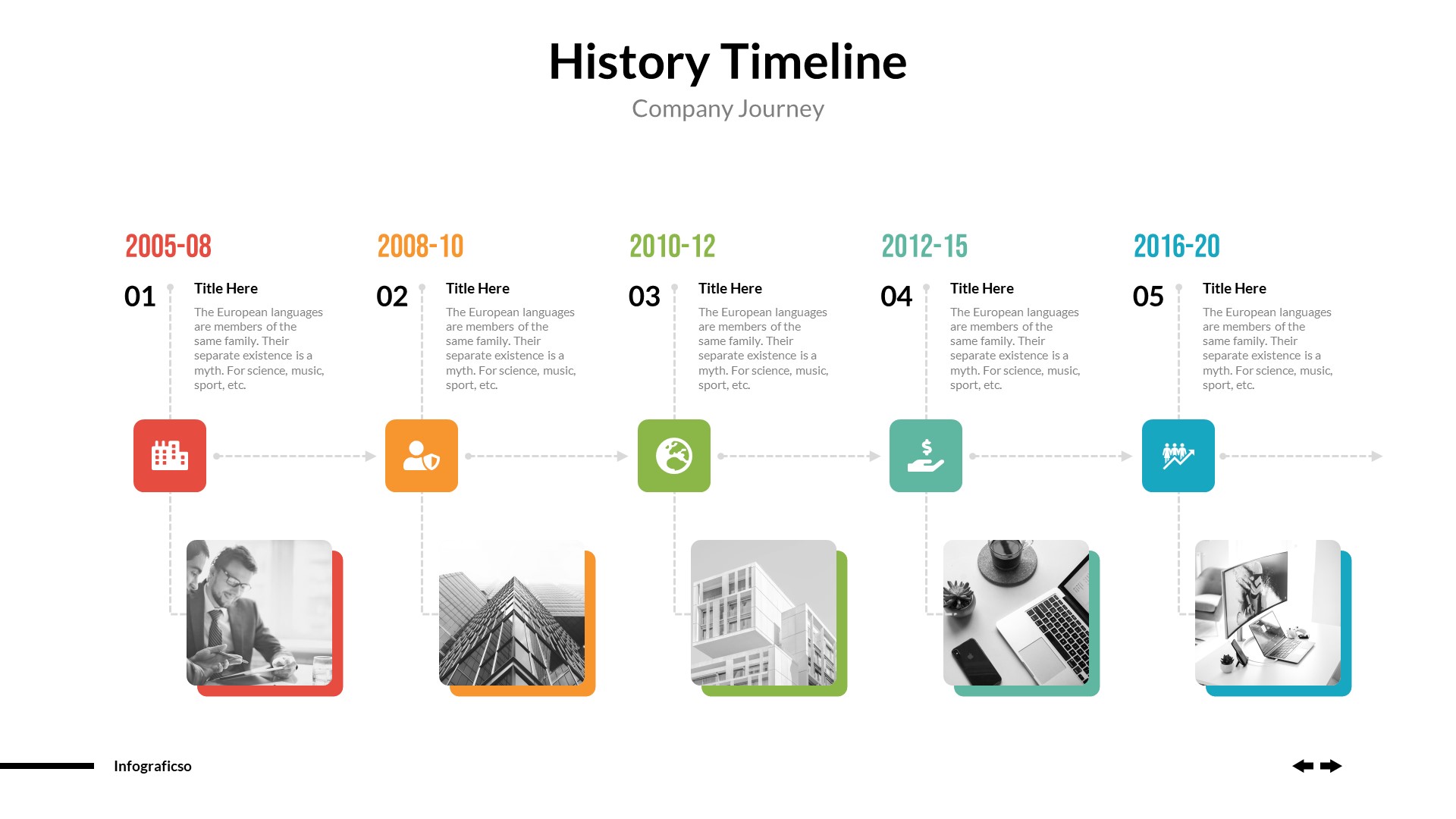 History Timeline

Company Journey

2005-08

01

Title Here

The European languages are members of the same family. Their separate existence is a myth. For science, music, sport, etc.

2008-10

02

Title Here

The European languages are members of the same family. Their separate existence is a myth. For science, music, sport, etc.

2010-12

03

Title Here

The European languages are members of the same family. Their separate existence is a myth. For science, music, sport, etc.

2012-15

04

Title Here

The European languages are members of the same family. Their separate existence is a myth. For science, music, sport, etc.

2016-20

05

Title Here

The European languages are members of the same family. Their separate existence is a myth. For science, music, sport, etc.

Infograficso